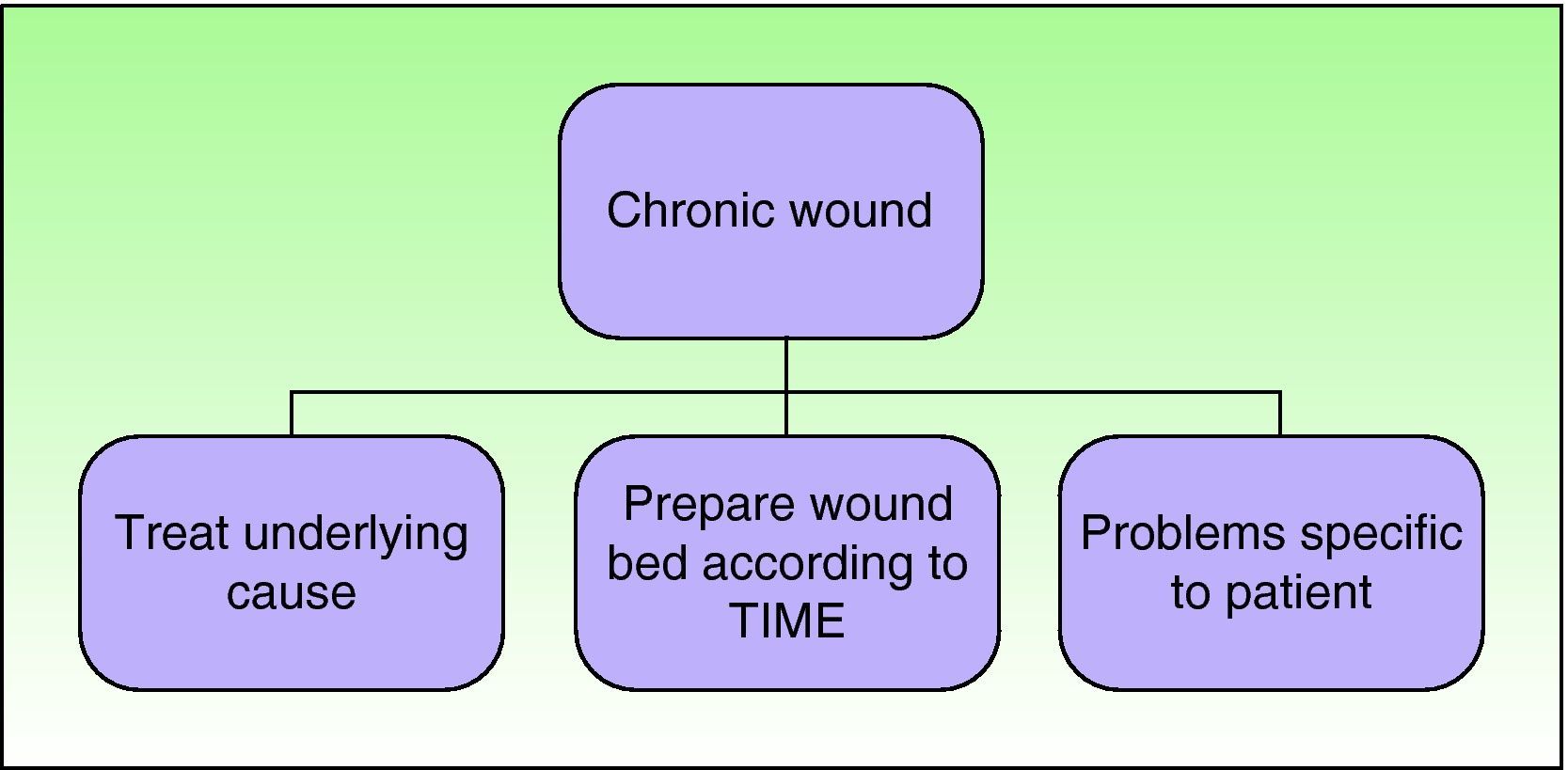 Chronic wound

Treat underlying cause

Prepare wound bed according to TIME

Problems specific to patient